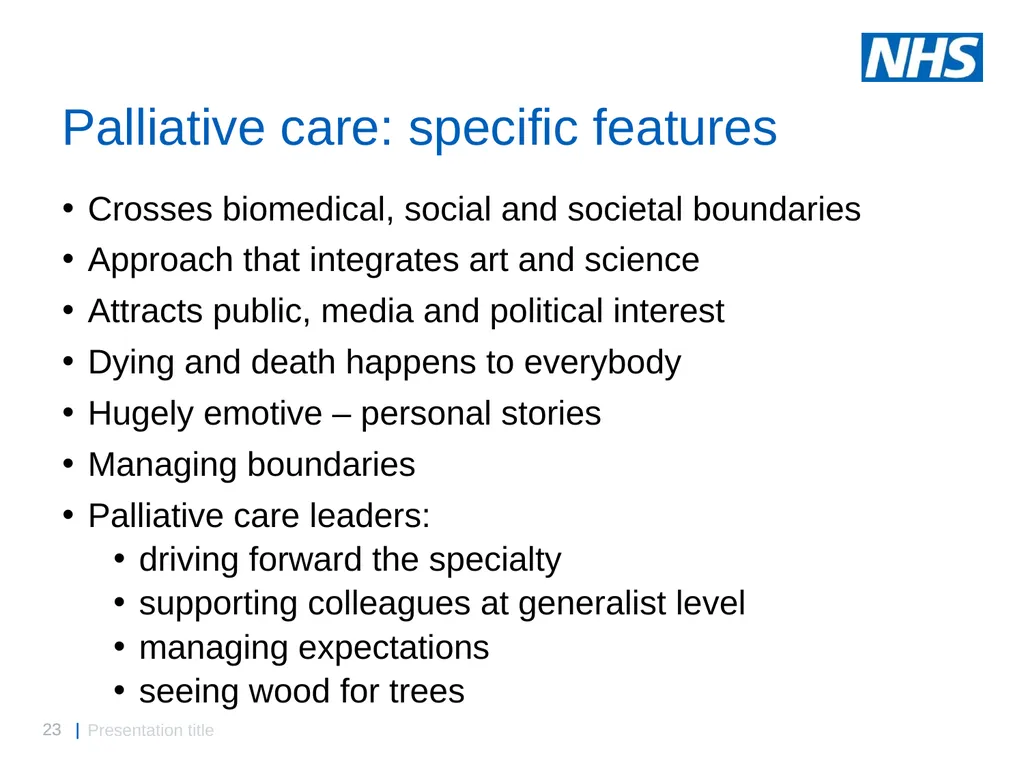 NHS

Palliative care: specific features

• Crosses biomedical, social and societal boundaries
• Approach that integrates art and science
• Attracts public, media and political interest
• Dying and death happens to everybody
• Hugely emotive – personal stories
• Managing boundaries
• Palliative care leaders:
  • driving forward the specialty
  • supporting colleagues at generalist level
  • managing expectations
  • seeing wood for trees

23 | Presentation title